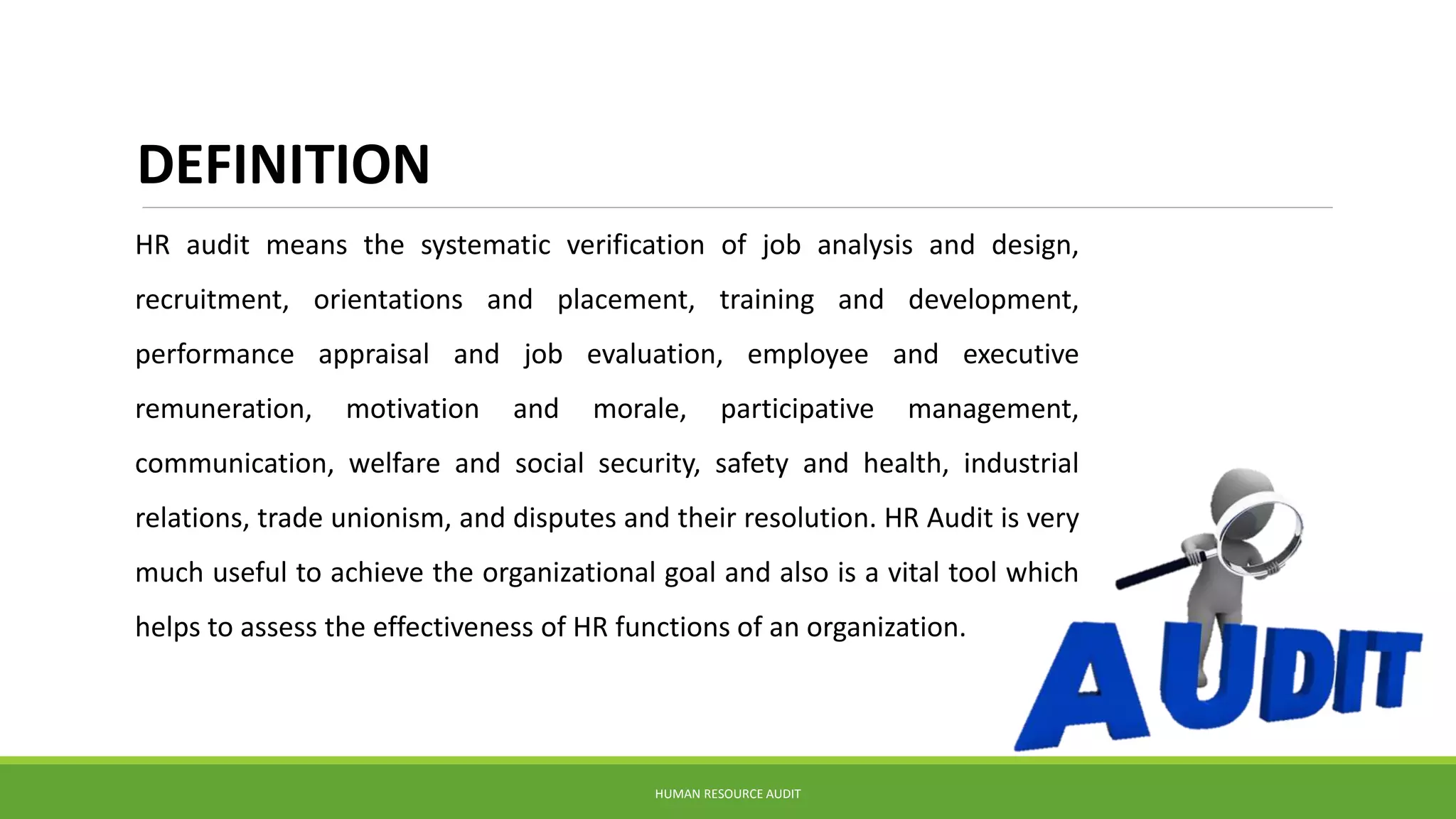 DEFINITION

HR audit means the systematic verification of job analysis and design, recruitment, orientations and placement, training and development, performance appraisal and job evaluation, employee and executive remuneration, motivation and morale, participative management, communication, welfare and social security, safety and health, industrial relations, trade unionism, and disputes and their resolution. HR Audit is very much useful to achieve the organizational goal and also is a vital tool which helps to assess the effectiveness of HR functions of an organization.

AUDIT

HUMAN RESOURCE AUDIT